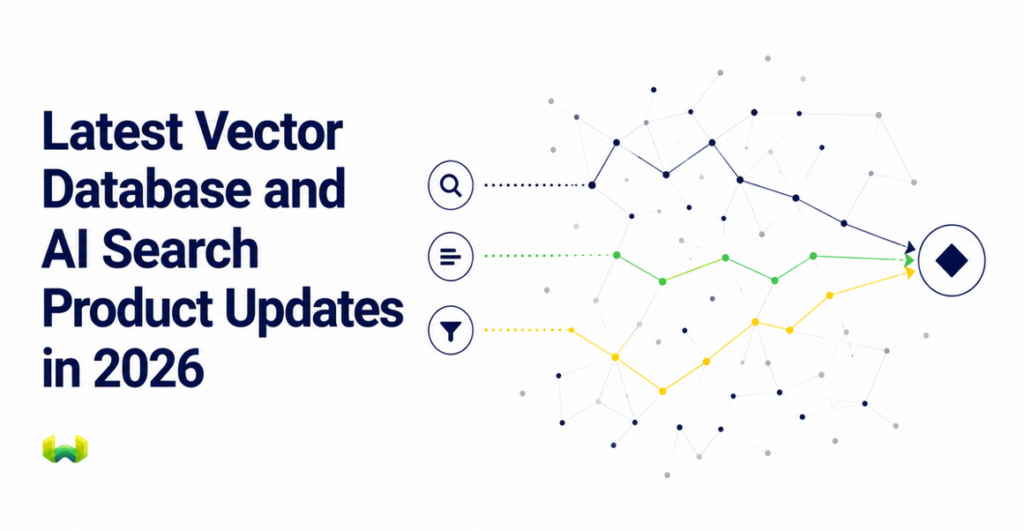 Latest Vector Database and AI Search Product Updates in 2026